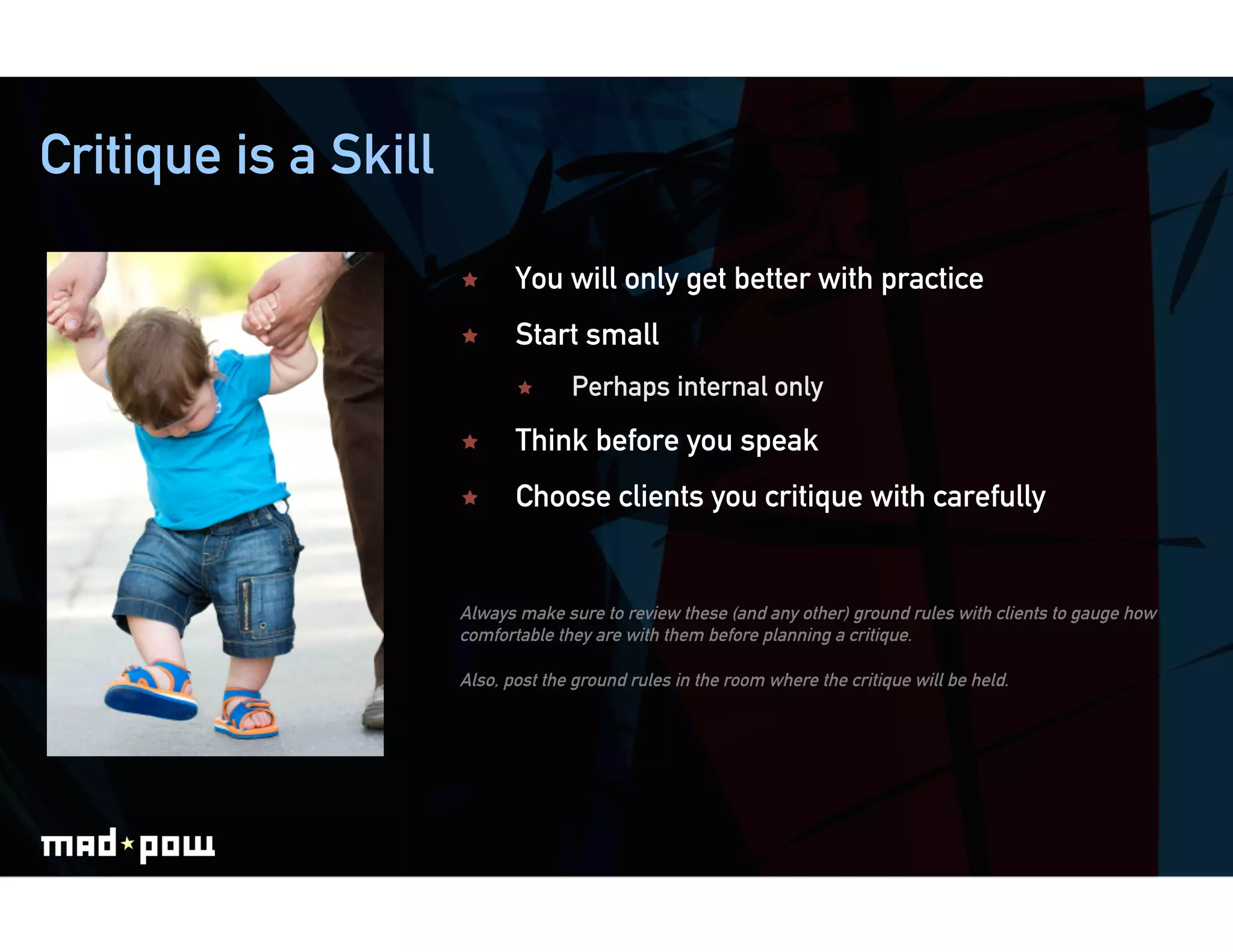 Critique is a Skill

★ You will only get better with practice
★ Start small
  ★ Perhaps internal only
★ Think before you speak
★ Choose clients you critique with carefully

Always make sure to review these (and any other) ground rules with clients to gauge how comfortable they are with them before planning a critique.

Also, post the ground rules in the room where the critique will be held.

mad★pow